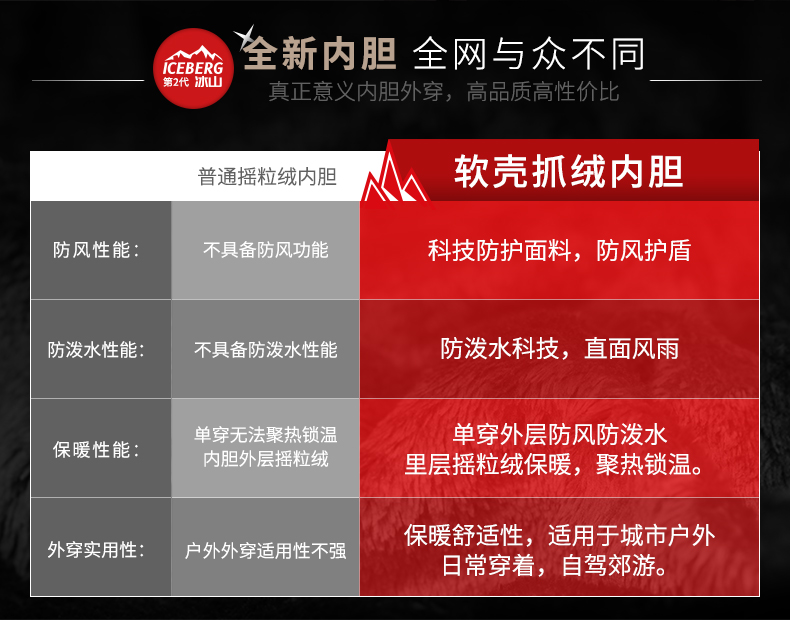 ICEBERG 第2代 冰山

全新内胆 全网与众不同

真正意义内胆外穿，高品质高性价比

| | 普通摇粒绒内胆 | 软壳抓绒内胆 |
|---|---|---|
| 防风性能： | 不具备防风功能 | 科技防护面料，防风护盾 |
| 防泼水性能： | 不具备防泼水性能 | 防泼水科技，直面风雨 |
| 保暖性能： | 单穿无法聚热锁温 内胆外层摇粒绒 | 单穿外层防风防泼水 里层摇粒绒保暖，聚热锁温。 |
| 外穿实用性： | 户外外穿适用性不强 | 保暖舒适性，适用于城市户外 日常穿着，自驾郊游。 |